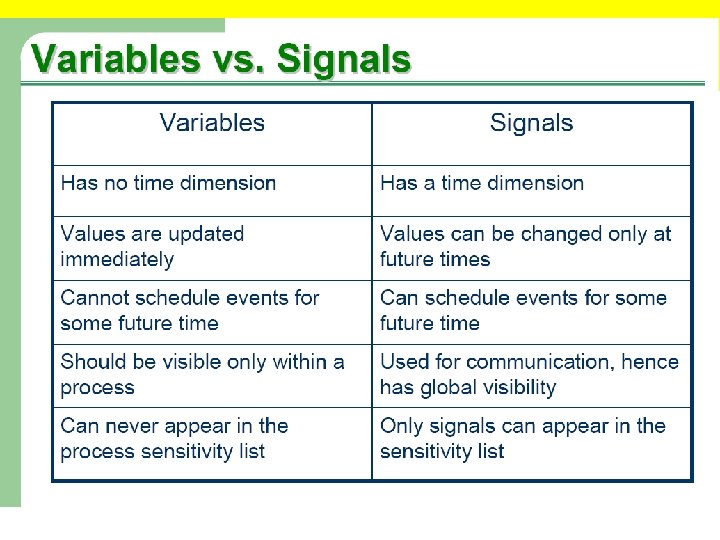 Variables vs. Signals

| Variables | Signals |
|---|---|
| Has no time dimension | Has a time dimension |
| Values are updated immediately | Values can be changed only at future times |
| Cannot schedule events for some future time | Can schedule events for some future time |
| Should be visible only within a process | Used for communication, hence has global visibility |
| Can never appear in the process sensitivity list | Only signals can appear in the sensitivity list |